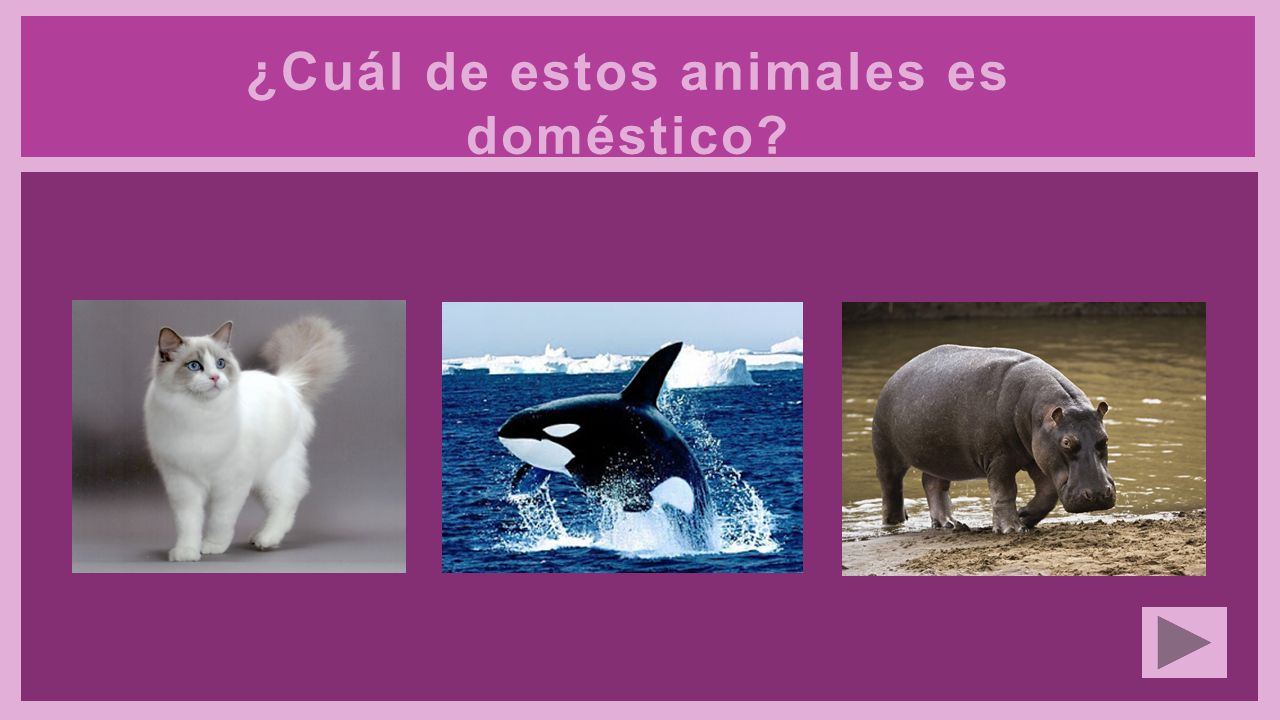 ¿Cuál de estos animales es doméstico?